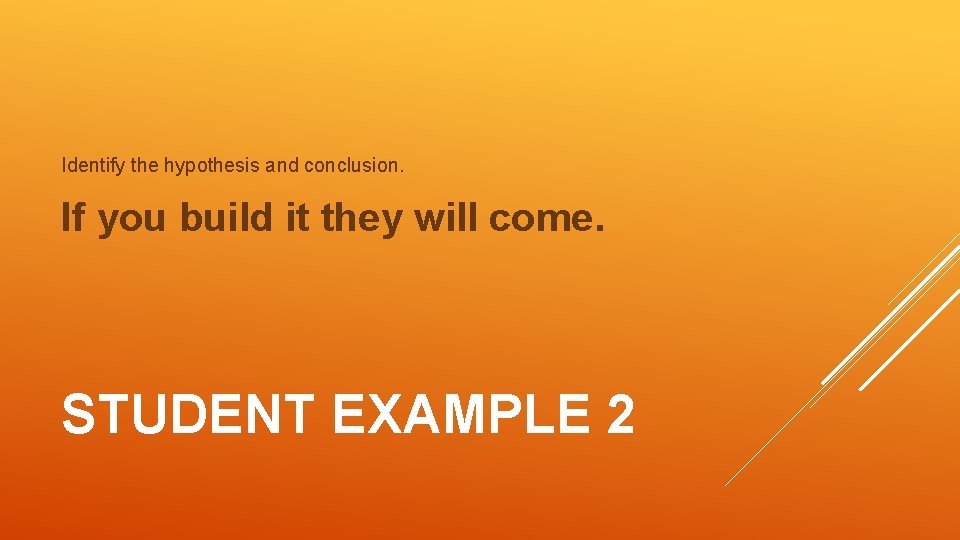 Identify the hypothesis and conclusion.

If you build it they will come.

STUDENT EXAMPLE 2